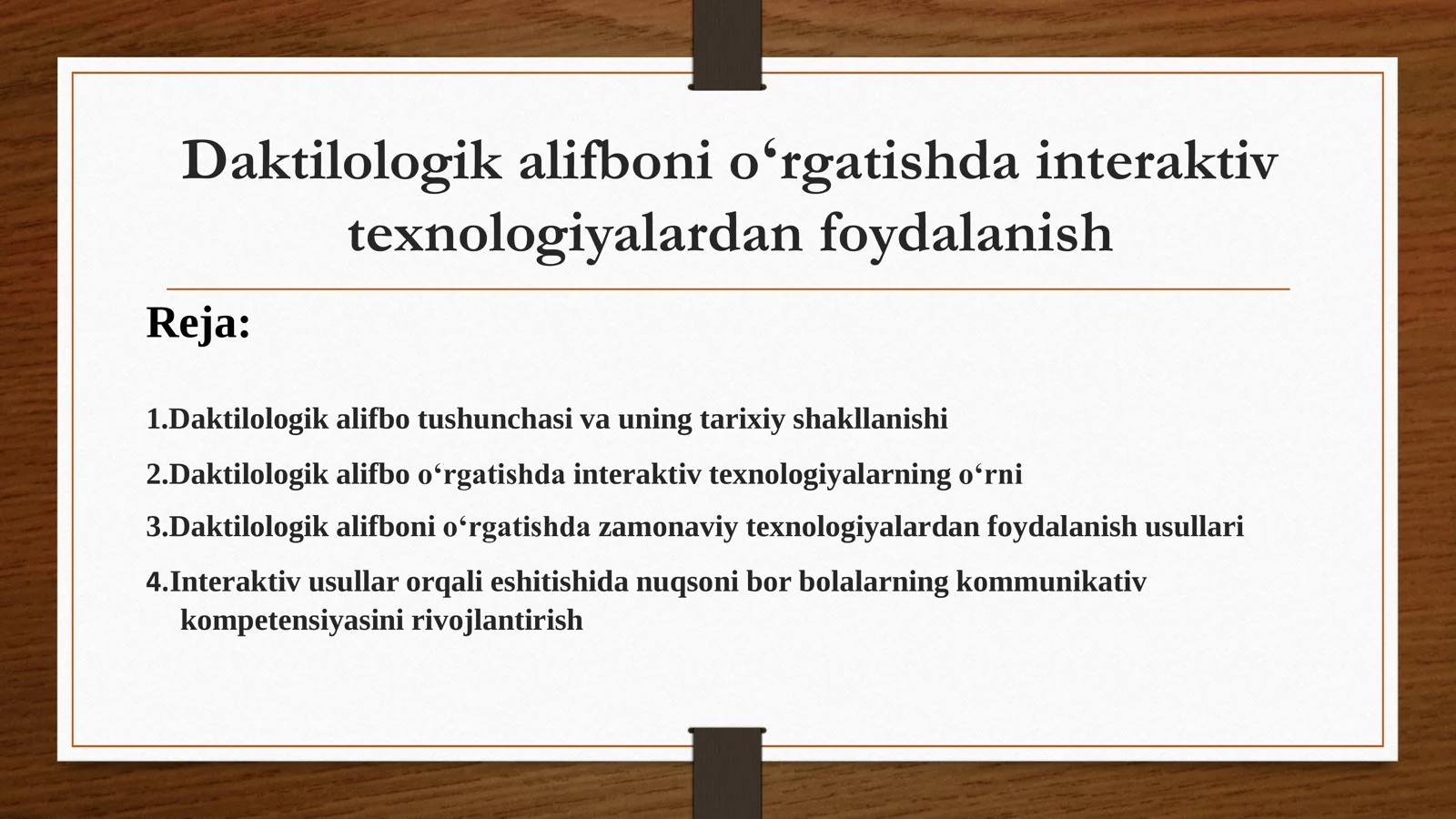 Daktilologik alifboni o‘rgatishda interaktiv texnologiyalardan foydalanish

Reja:

1.Daktilologik alifbo tushunchasi va uning tarixiy shakllanishi

2.Daktilologik alifbo o‘rgatishda interaktiv texnologiyalarning o‘rni

3.Daktilologik alifboni o‘rgatishda zamonaviy texnologiyalardan foydalanish usullari

4.Interaktiv usullar orqali eshitishida nuqsoni bor bolalarning kommunikativ kompetensiyasini rivojlantirish